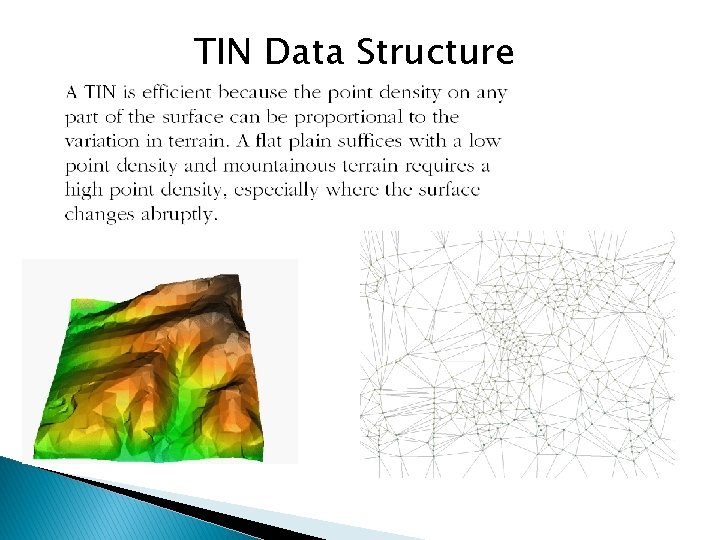 TIN Data Structure

A TIN is efficient because the point density on any part of the surface can be proportional to the variation in terrain. A flat plain suffices with a low point density and mountainous terrain requires a high point density, especially where the surface changes abruptly.